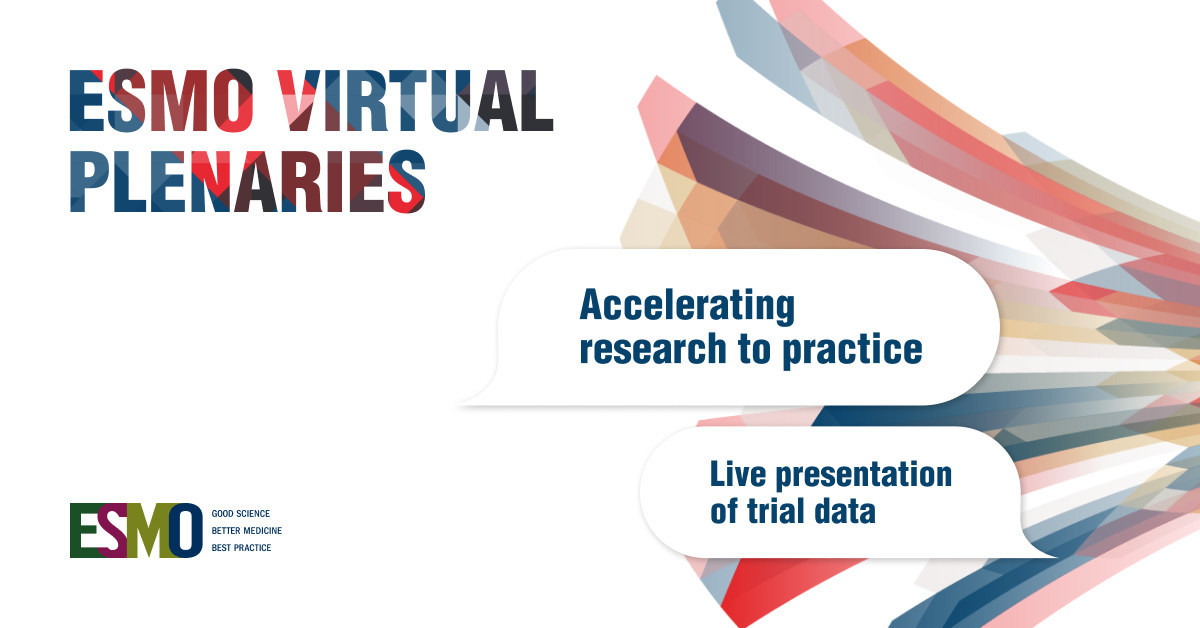 ESMO VIRTUAL PLENARIES

Accelerating research to practice

Live presentation of trial data

ESMO GOOD SCIENCE BETTER MEDICINE BEST PRACTICE